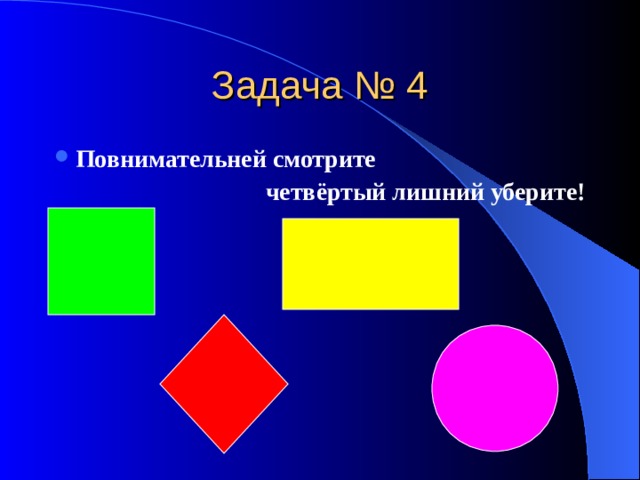 Задача № 4

Повнимательней смотрите
четвёртый лишний уберите!